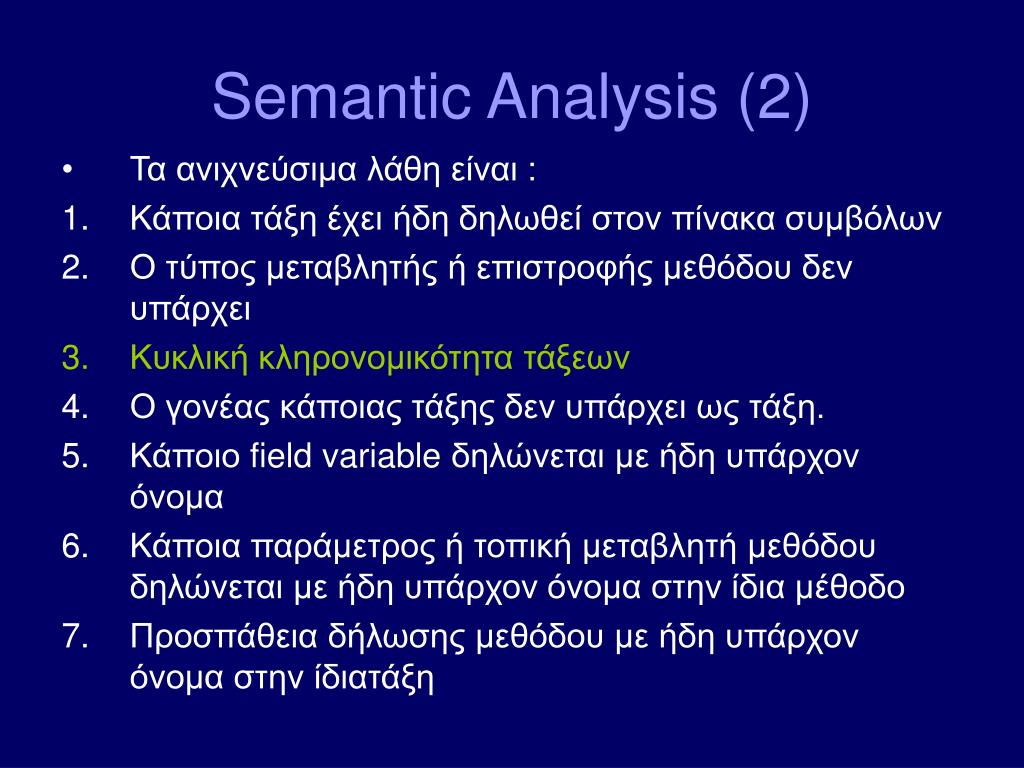 Semantic Analysis (2)

• Τα ανιχνεύσιμα λάθη είναι :
1. Κάποια τάξη έχει ήδη δηλωθεί στον πίνακα συμβόλων
2. Ο τύπος μεταβλητής ή επιστροφής μεθόδου δεν υπάρχει
3. Κυκλική κληρονομικότητα τάξεων
4. Ο γονέας κάποιας τάξης δεν υπάρχει ως τάξη.
5. Κάποιο field variable δηλώνεται με ήδη υπάρχον όνομα
6. Κάποια παράμετρος ή τοπική μεταβλητή μεθόδου δηλώνεται με ήδη υπάρχον όνομα στην ίδια μέθοδο
7. Προσπάθεια δήλωσης μεθόδου με ήδη υπάρχον όνομα στην ίδιατάξη